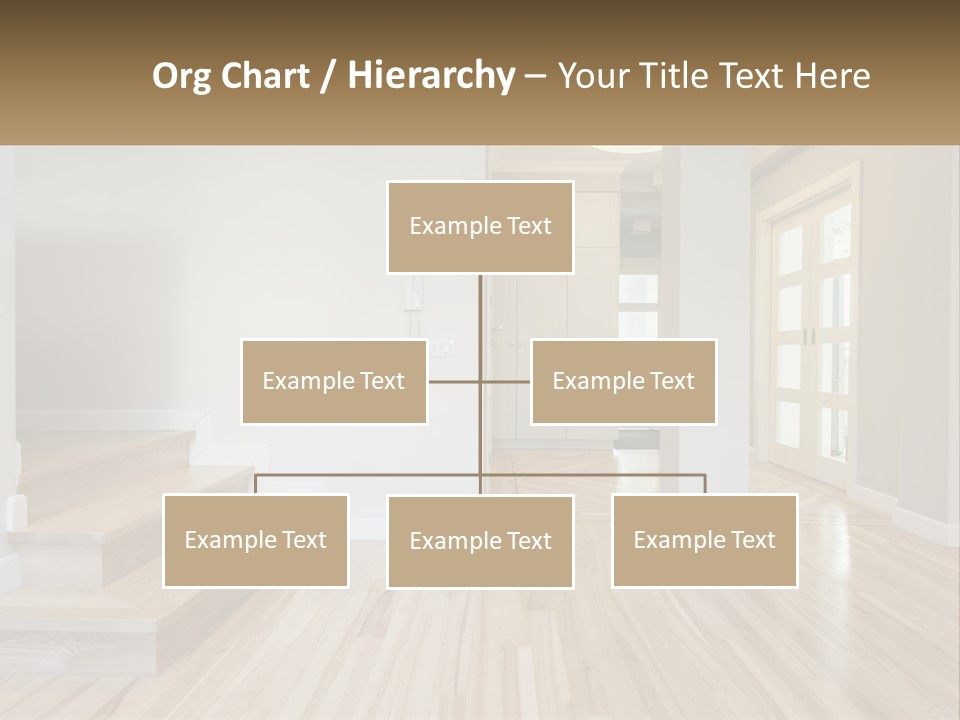 Org Chart / Hierarchy – Your Title Text Here

Example Text

Example Text

Example Text

Example Text

Example Text

Example Text